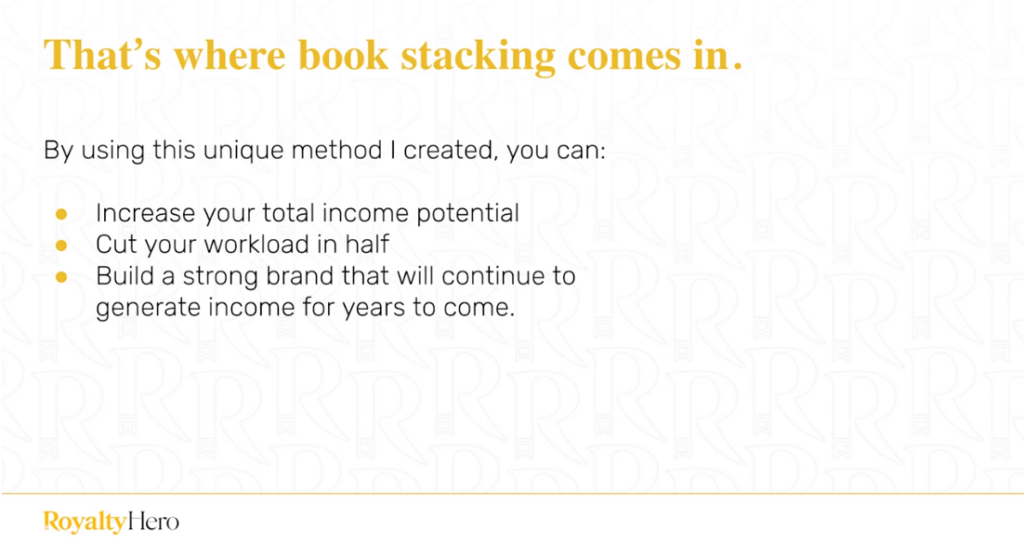 That's where book stacking comes in.

By using this unique method I created, you can:

• Increase your total income potential
• Cut your workload in half
• Build a strong brand that will continue to generate income for years to come.

RoyaltyHero